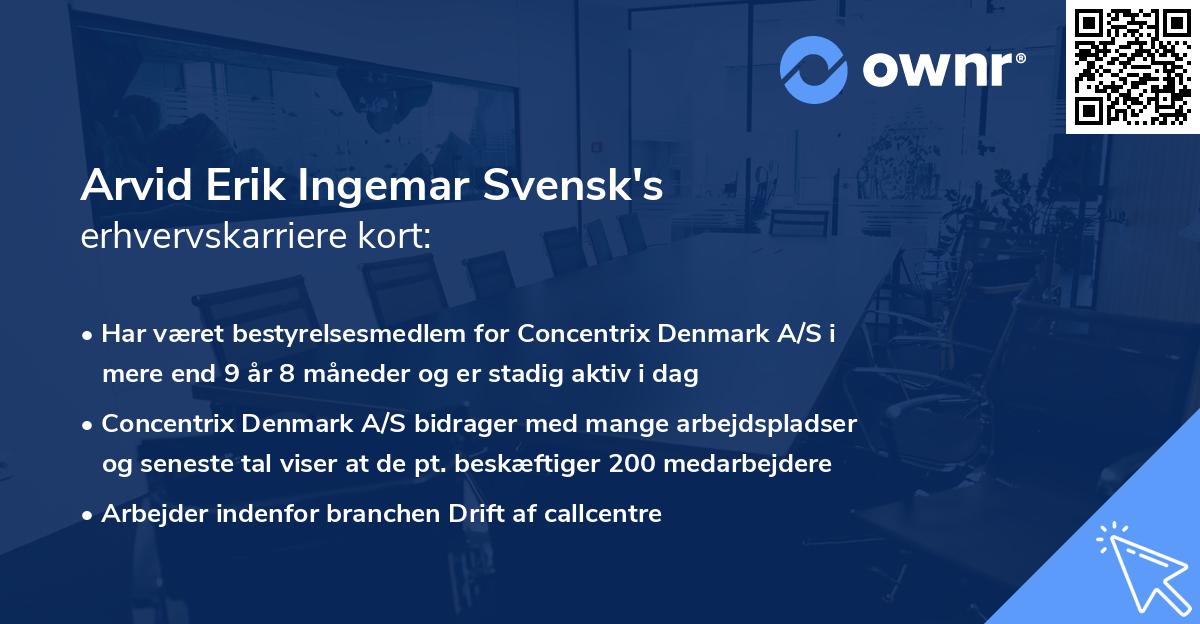 ownr®

Arvid Erik Ingemar Svensk's
erhvervskarriere kort:

• Har været bestyrelsesmedlem for Concentrix Denmark A/S i mere end 9 år 8 måneder og er stadig aktiv i dag
• Concentrix Denmark A/S bidrager med mange arbejdspladser og seneste tal viser at de pt. beskæftiger 200 medarbejdere
• Arbejder indenfor branchen Drift af callcentre